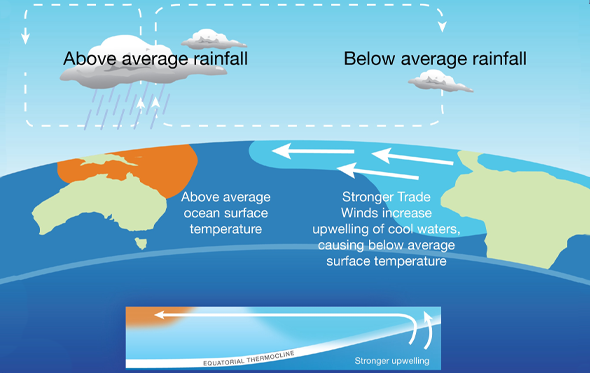 Above average rainfall

Below average rainfall

Above average ocean surface temperature

Stronger Trade Winds increase upwelling of cool waters, causing below average surface temperature

EQUATORIAL THERMOCLINE

Stronger upwelling